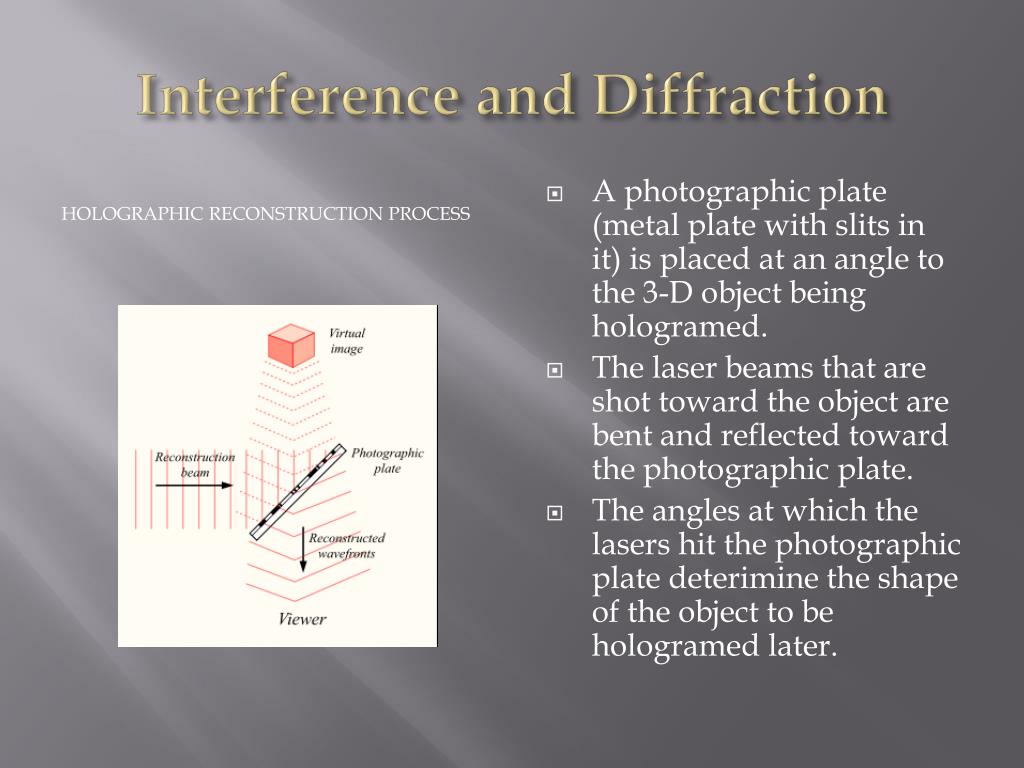 Interference and Diffraction

HOLOGRAPHIC RECONSTRUCTION PROCESS

Virtual image

Reconstruction beam

Photographic plate

Reconstructed wavefronts

Viewer

A photographic plate (metal plate with slits in it) is placed at an angle to the 3-D object being hologramed.

The laser beams that are shot toward the object are bent and reflected toward the photographic plate.

The angles at which the lasers hit the photographic plate deterimine the shape of the object to be hologramed later.